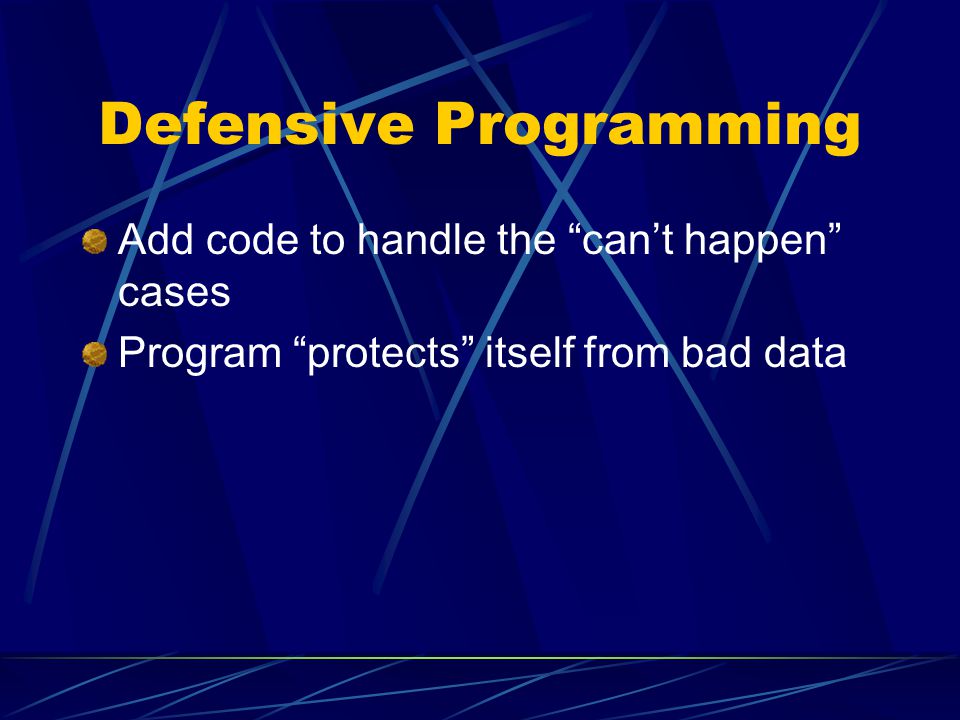 Defensive Programming

Add code to handle the “can’t happen” cases

Program “protects” itself from bad data